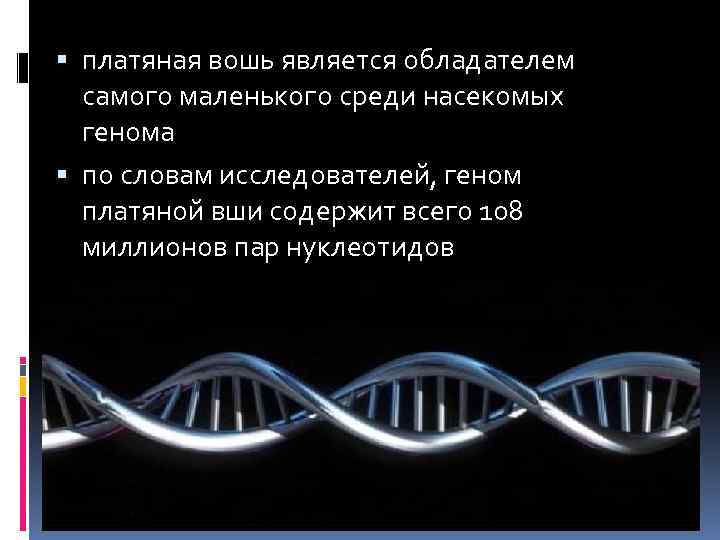 ▪ платяная вошь является обладателем самого маленького среди насекомых генома

▪ по словам исследователей, геном платяной вши содержит всего 108 миллионов пар нуклеотидов